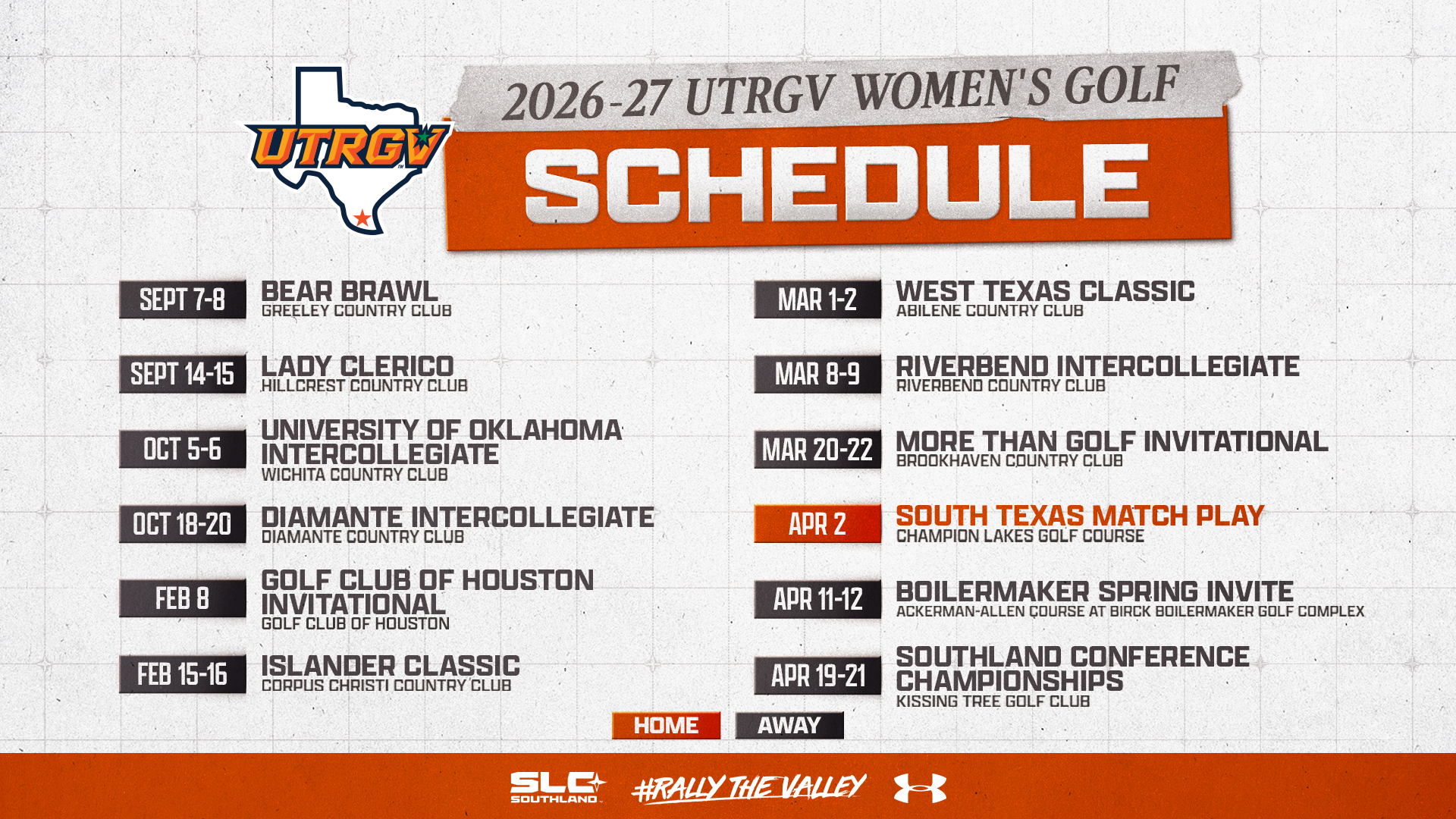 UTRGV

2026-27 UTRGV WOMEN'S GOLF
SCHEDULE

SEPT 7-8 BEAR BRAWL
GREELEY COUNTRY CLUB

SEPT 14-15 LADY CLERICO
HILLCREST COUNTRY CLUB

OCT 5-6 UNIVERSITY OF OKLAHOMA INTERCOLLEGIATE
WICHITA COUNTRY CLUB

OCT 18-20 DIAMANTE INTERCOLLEGIATE
DIAMANTE COUNTRY CLUB

FEB 8 GOLF CLUB OF HOUSTON INVITATIONAL
GOLF CLUB OF HOUSTON

FEB 15-16 ISLANDER CLASSIC
CORPUS CHRISTI COUNTRY CLUB

MAR 1-2 WEST TEXAS CLASSIC
ABILENE COUNTRY CLUB

MAR 8-9 RIVERBEND INTERCOLLEGIATE
RIVERBEND COUNTRY CLUB

MAR 20-22 MORE THAN GOLF INVITATIONAL
BROOKHAVEN COUNTRY CLUB

APR 2 SOUTH TEXAS MATCH PLAY
CHAMPION LAKES GOLF COURSE

APR 11-12 BOILERMAKER SPRING INVITE
ACKERMAN-ALLEN COURSE AT BIRCK BOILERMAKER GOLF COMPLEX

APR 19-21 SOUTHLAND CONFERENCE CHAMPIONSHIPS
KISSING TREE GOLF CLUB

HOME AWAY

SLC SOUTHLAND #RALLY THE VALLEY